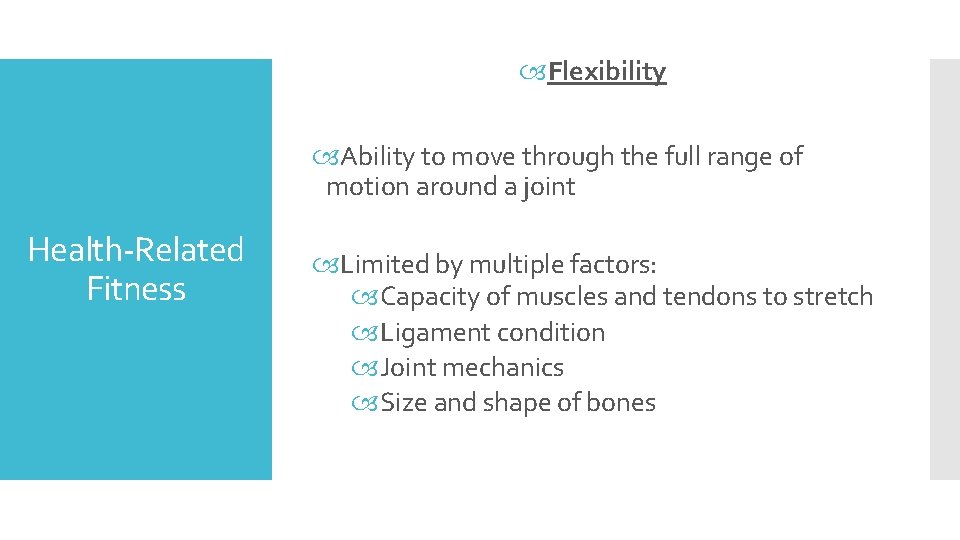 Health-Related Fitness

Flexibility

Ability to move through the full range of motion around a joint

Limited by multiple factors:
Capacity of muscles and tendons to stretch
Ligament condition
Joint mechanics
Size and shape of bones